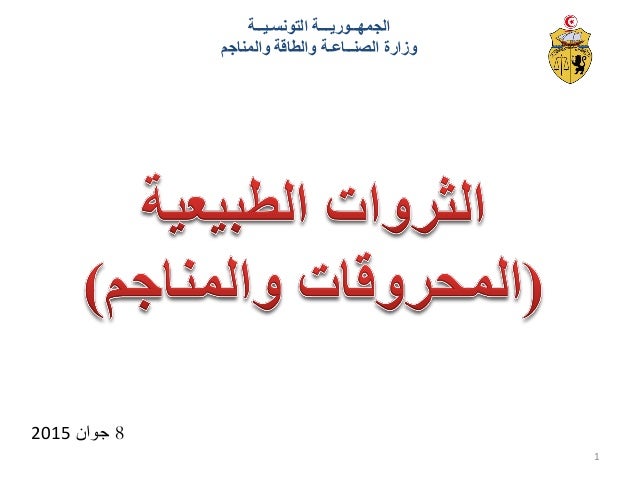 الجمهورية التونسية
وزارة الصناعة والطاقة والمناجم

الثروات الطبيعية
(المحروقات والمناجم)

8 جوان 2015

1